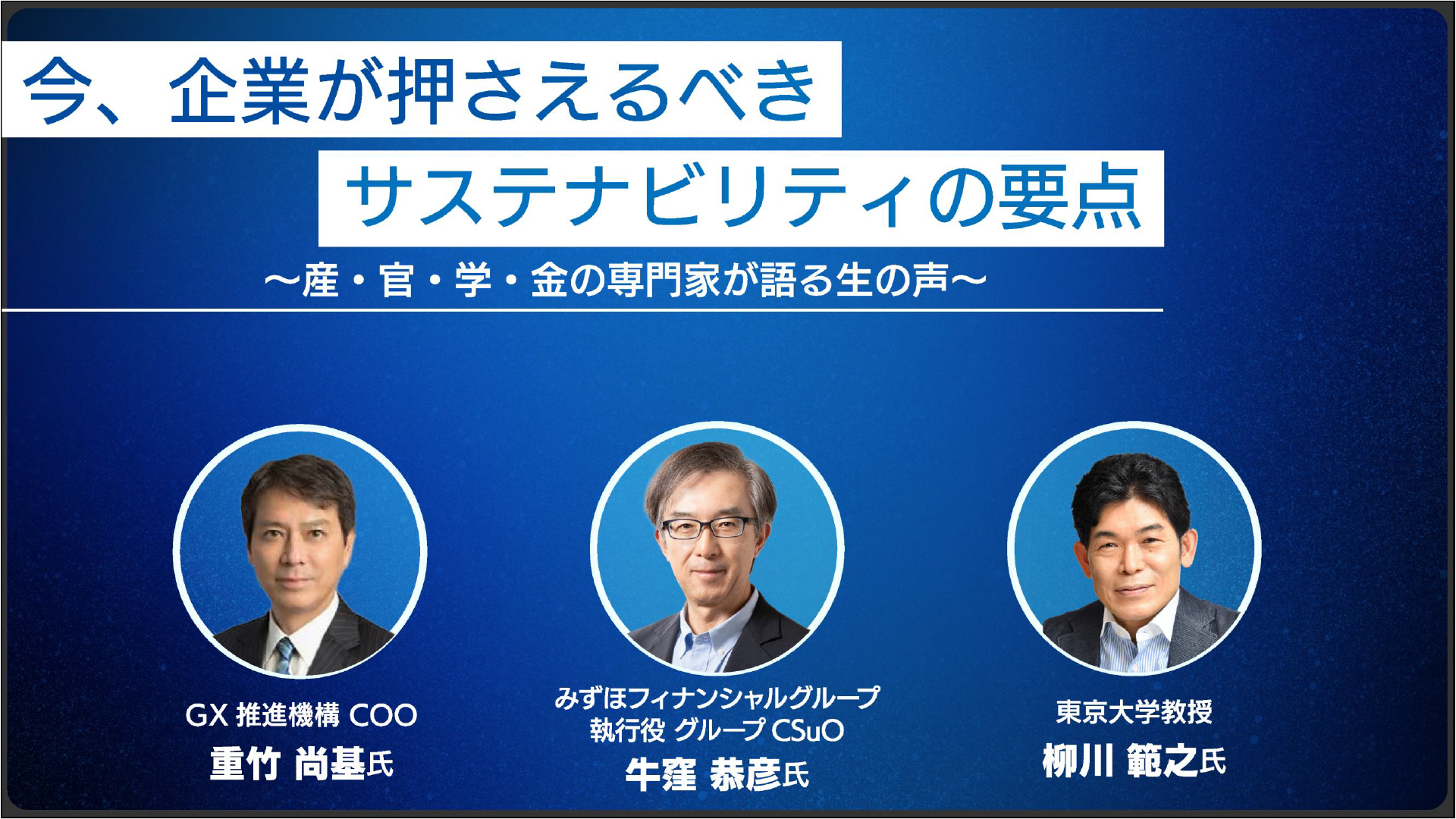 今、企業が押さえるべき
サステナビリティの要点

～産・官・学・金の専門家が語る生の声～

GX 推進機構 COO
重竹 尚基氏

みずほフィナンシャルグループ
執行役 グループ CSuO
牛窪 恭彦氏

東京大学教授
柳川 範之氏